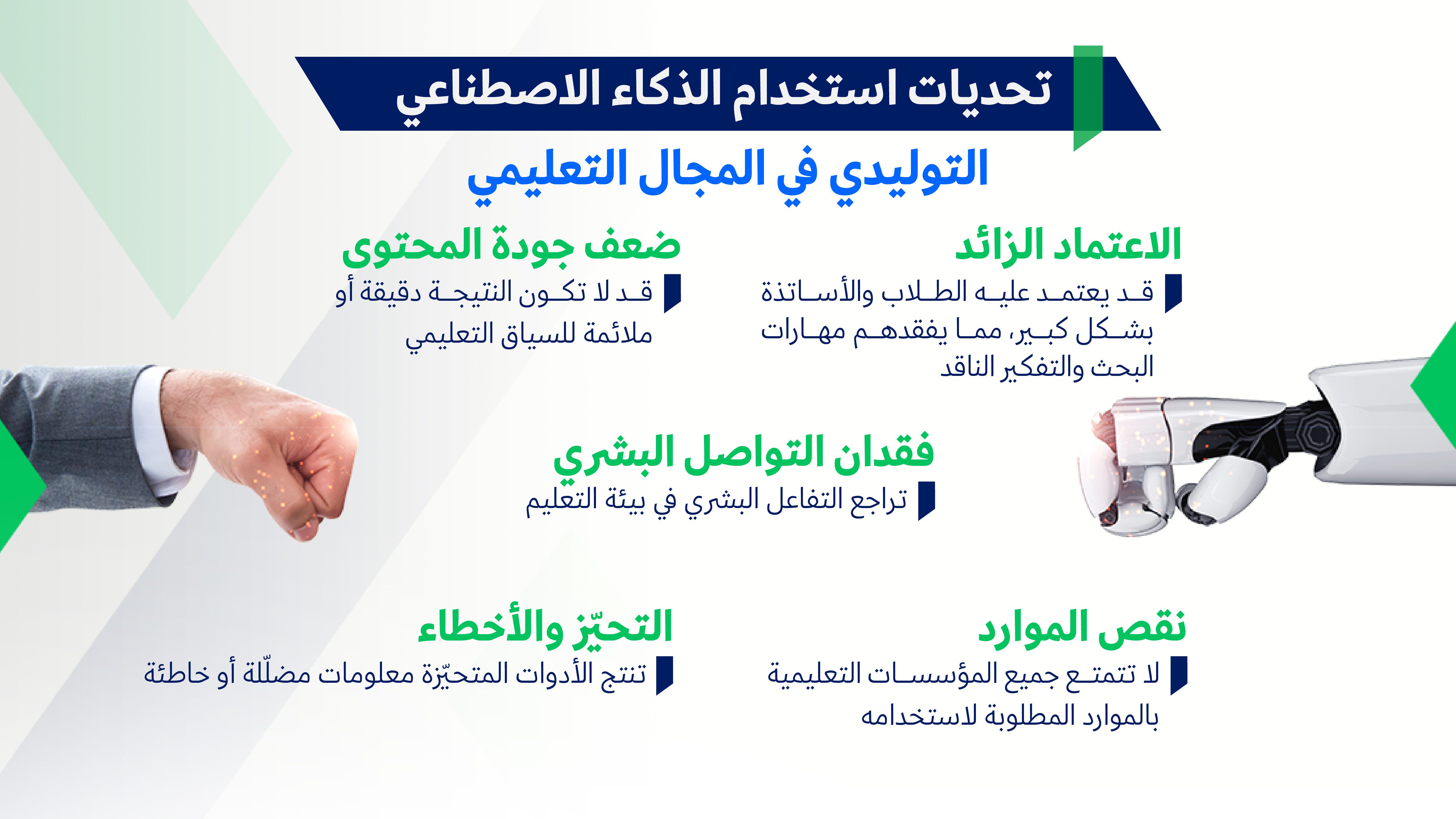 تحديات استخدام الذكاء الاصطناعي
التوليدي في المجال التعليمي

الاعتماد الزائد
قد يعتمد عليه الطلاب والأساتذة بشكل كبير، مما يفقدهم مهارات البحث والتفكير الناقد

ضعف جودة المحتوى
قد لا تكون النتيجة دقيقة أو ملائمة للسياق التعليمي

فقدان التواصل البشري
تراجع التفاعل البشري في بيئة التعليم

نقص الموارد
لا تتمتع جميع المؤسسات التعليمية بالموارد المطلوبة لاستخدامه

التحيّز والأخطاء
تنتج الأدوات المتحيّزة معلومات مضلّلة أو خاطئة